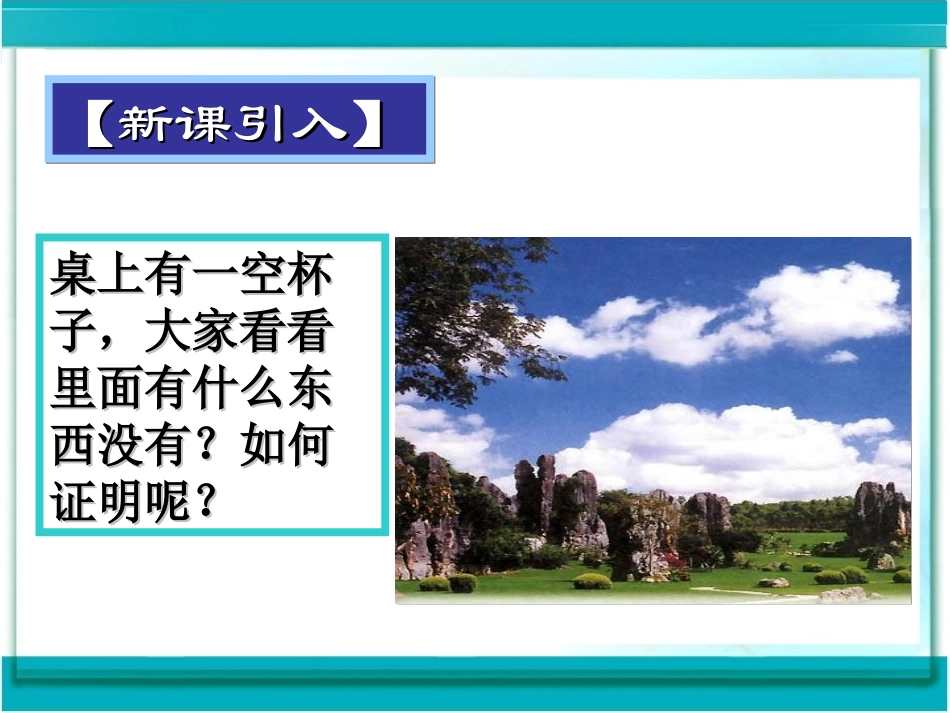 【新课引入】

桌上有一空杯子，大家看看里面有什么东西没有？如何证明呢？